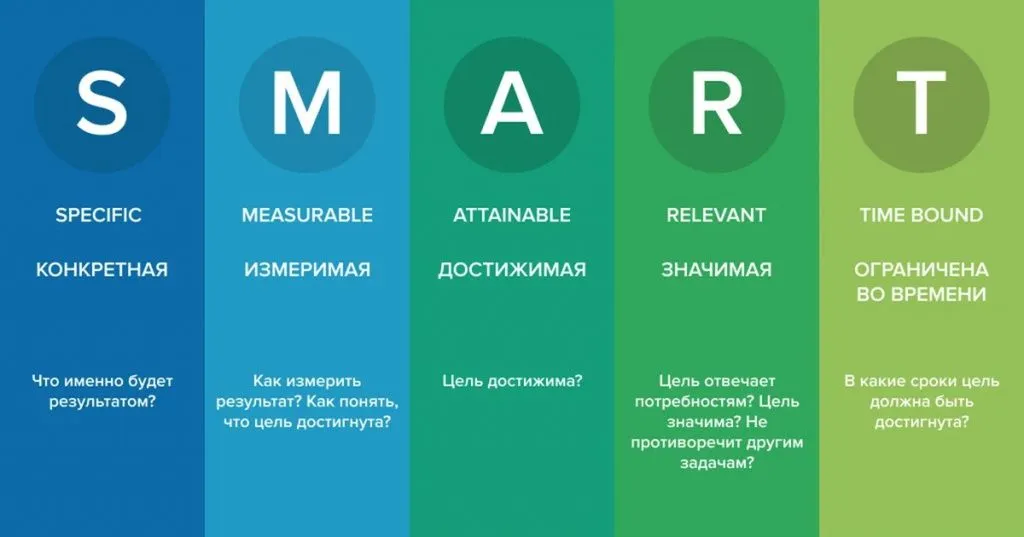 S

SPECIFIC

КОНКРЕТНАЯ

Что именно будет результатом?

M

MEASURABLE

ИЗМЕРИМАЯ

Как измерить результат? Как понять, что цель достигнута?

A

ATTAINABLE

ДОСТИЖИМАЯ

Цель достижима?

R

RELEVANT

ЗНАЧИМАЯ

Цель отвечает потребностям? Цель значима? Не противоречит другим задачам?

T

TIME BOUND

ОГРАНИЧЕНА ВО ВРЕМЕНИ

В какие сроки цель должна быть достигнута?